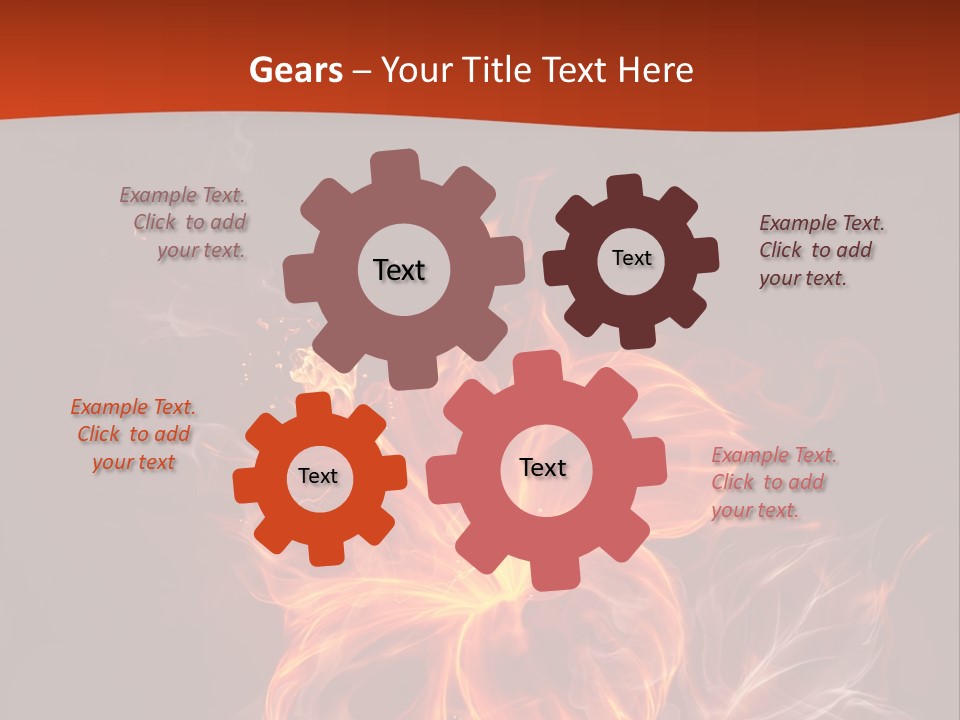 Gears – Your Title Text Here

Example Text. Click to add your text.

Text

Text

Example Text. Click to add your text.

Example Text. Click to add your text

Text

Text

Example Text. Click to add your text.